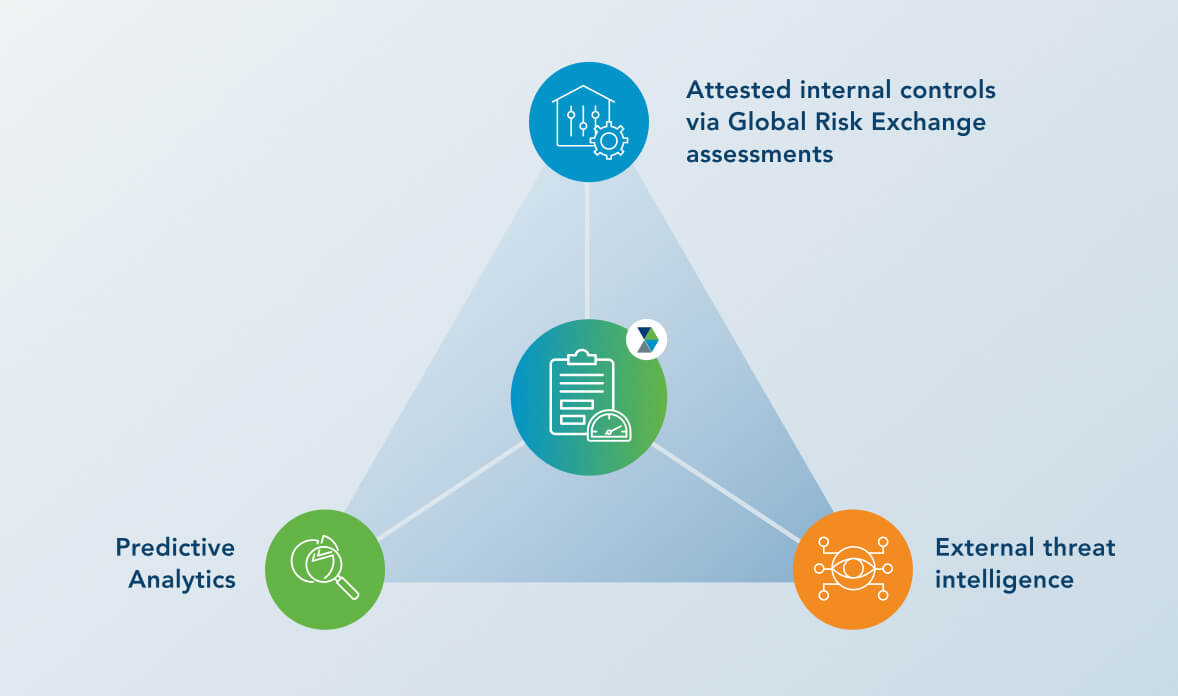 Attested internal controls via Global Risk Exchange assessments

Predictive Analytics

External threat intelligence